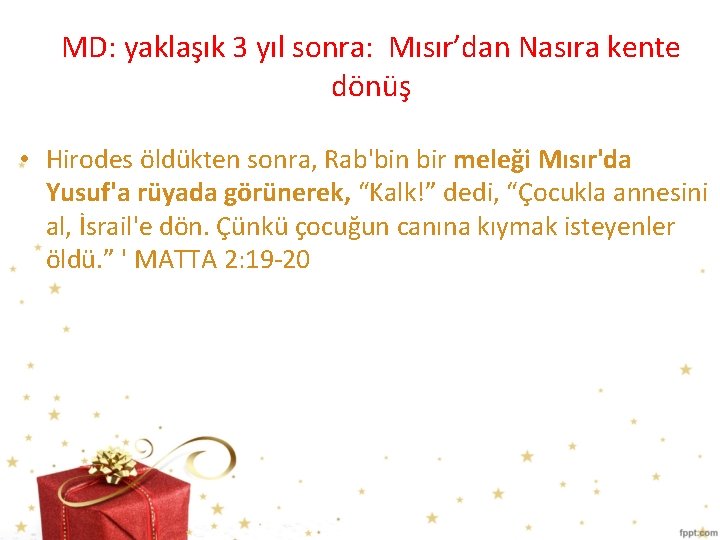 MD: yaklaşık 3 yıl sonra: Mısır’dan Nasıra kente dönüş

• Hirodes öldükten sonra, Rab'bin bir meleği Mısır'da Yusuf'a rüyada görünerek, “Kalk!” dedi, “Çocukla annesini al, İsrail'e dön. Çünkü çocuğun canına kıymak isteyenler öldü.” ' MATTA 2:19-20

fppt.com